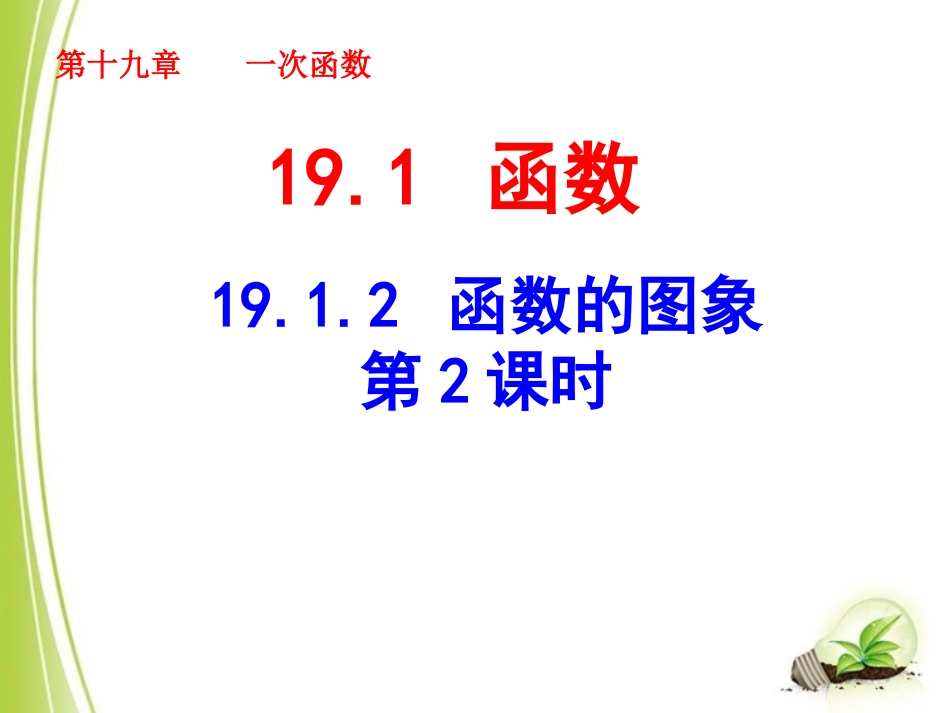 第十九章　一次函数

19.1 函数

19.1.2 函数的图象
第2课时